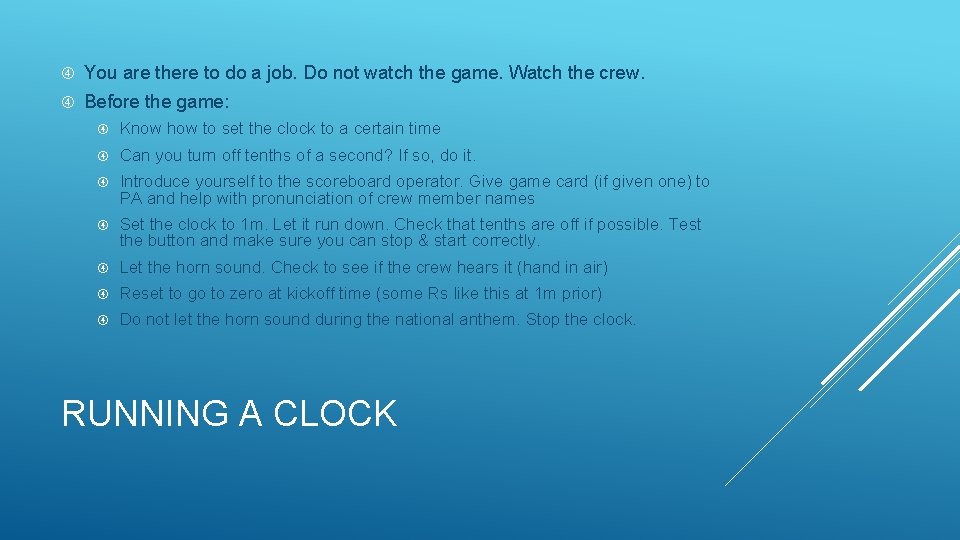 You are there to do a job. Do not watch the game. Watch the crew.

Before the game:

Know how to set the clock to a certain time

Can you turn off tenths of a second? If so, do it.

Introduce yourself to the scoreboard operator. Give game card (if given one) to PA and help with pronunciation of crew member names

Set the clock to 1m. Let it run down. Check that tenths are off if possible. Test the button and make sure you can stop & start correctly.

Let the horn sound. Check to see if the crew hears it (hand in air)

Reset to go to zero at kickoff time (some Rs like this at 1m prior)

Do not let the horn sound during the national anthem. Stop the clock.

RUNNING A CLOCK